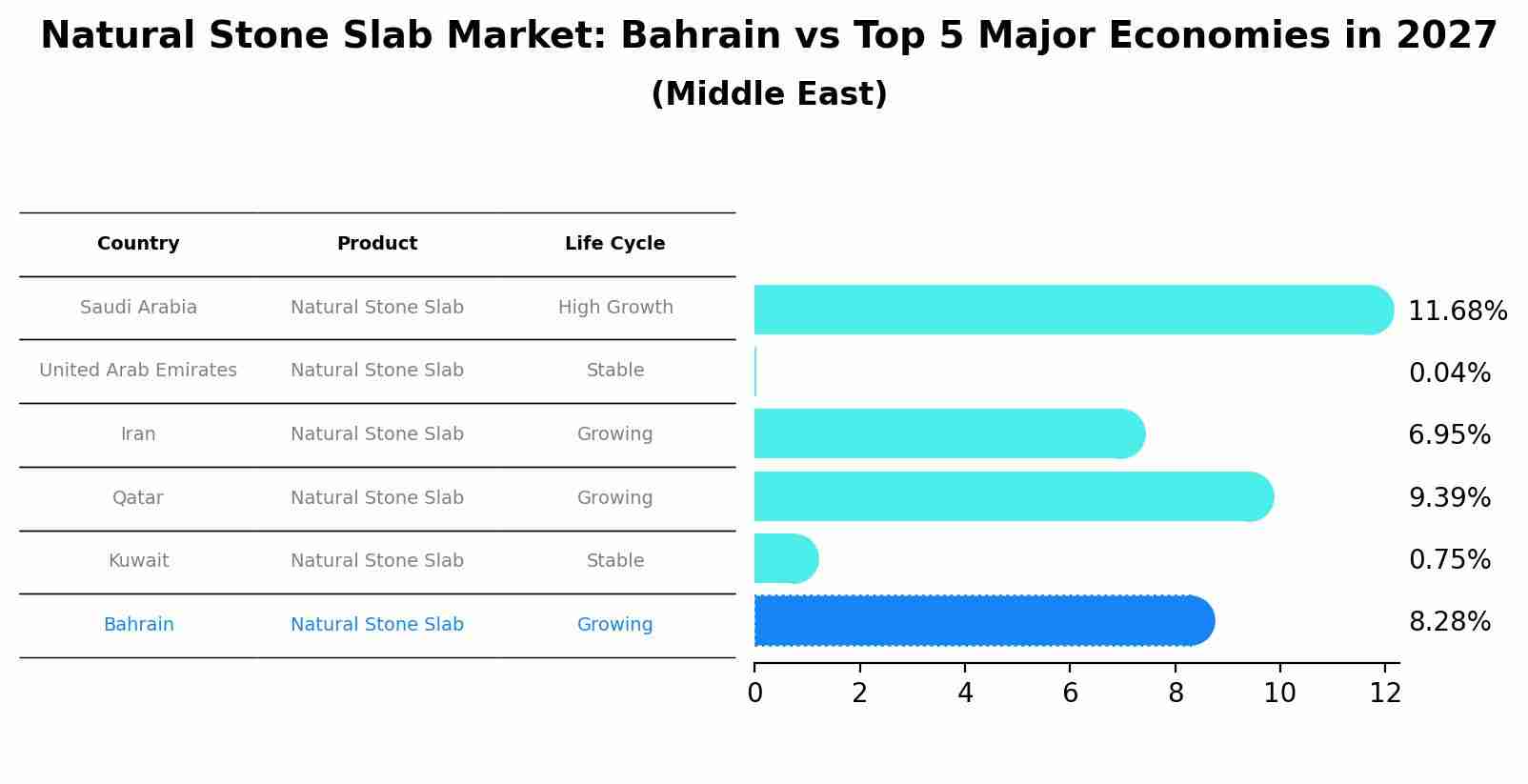 Natural Stone Slab Market: Bahrain vs Top 5 Major Economies in 2027
(Middle East)

| Country | Product | Life Cycle |
|---|---|---|
| Saudi Arabia | Natural Stone Slab | High Growth |
| United Arab Emirates | Natural Stone Slab | Stable |
| Iran | Natural Stone Slab | Growing |
| Qatar | Natural Stone Slab | Growing |
| Kuwait | Natural Stone Slab | Stable |
| Bahrain | Natural Stone Slab | Growing |

11.68%
0.04%
6.95%
9.39%
0.75%
8.28%

0 2 4 6 8 10 12